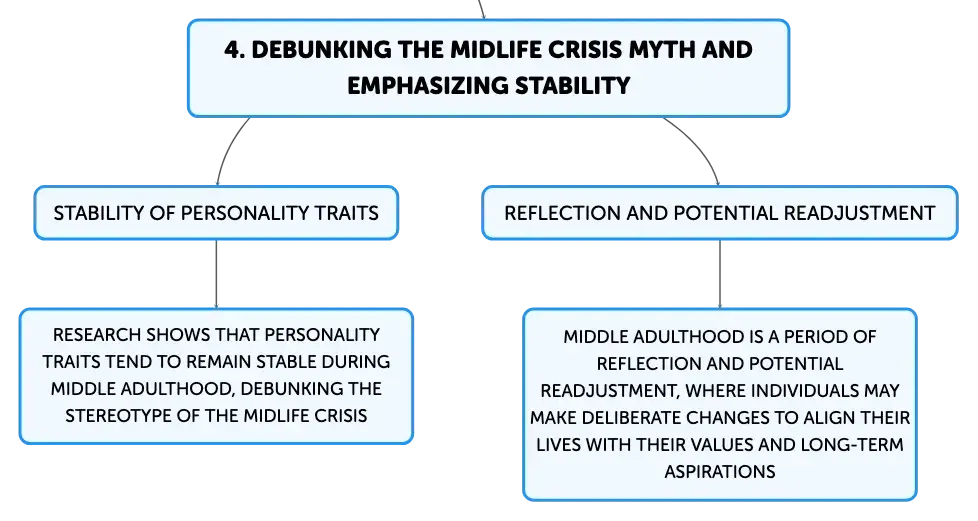 4. DEBUNKING THE MIDLIFE CRISIS MYTH AND EMPHASIZING STABILITY

STABILITY OF PERSONALITY TRAITS

RESEARCH SHOWS THAT PERSONALITY TRAITS TEND TO REMAIN STABLE DURING MIDDLE ADULTHOOD, DEBUNKING THE STEREOTYPE OF THE MIDLIFE CRISIS

REFLECTION AND POTENTIAL READJUSTMENT

MIDDLE ADULTHOOD IS A PERIOD OF REFLECTION AND POTENTIAL READJUSTMENT, WHERE INDIVIDUALS MAY MAKE DELIBERATE CHANGES TO ALIGN THEIR LIVES WITH THEIR VALUES AND LONG-TERM ASPIRATIONS